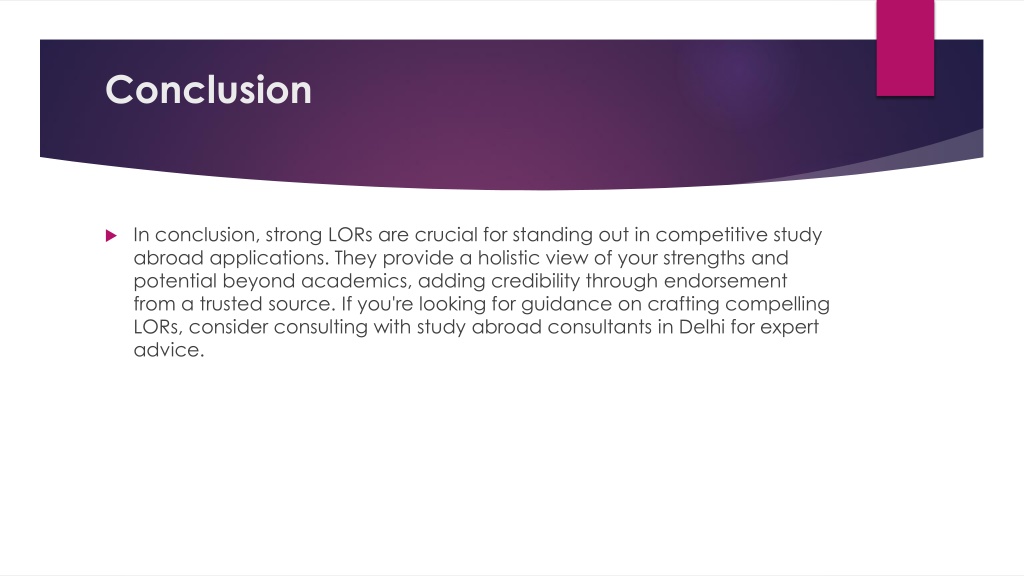 Conclusion

In conclusion, strong LORs are crucial for standing out in competitive study abroad applications. They provide a holistic view of your strengths and potential beyond academics, adding credibility through endorsement from a trusted source. If you're looking for guidance on crafting compelling LORs, consider consulting with study abroad consultants in Delhi for expert advice.